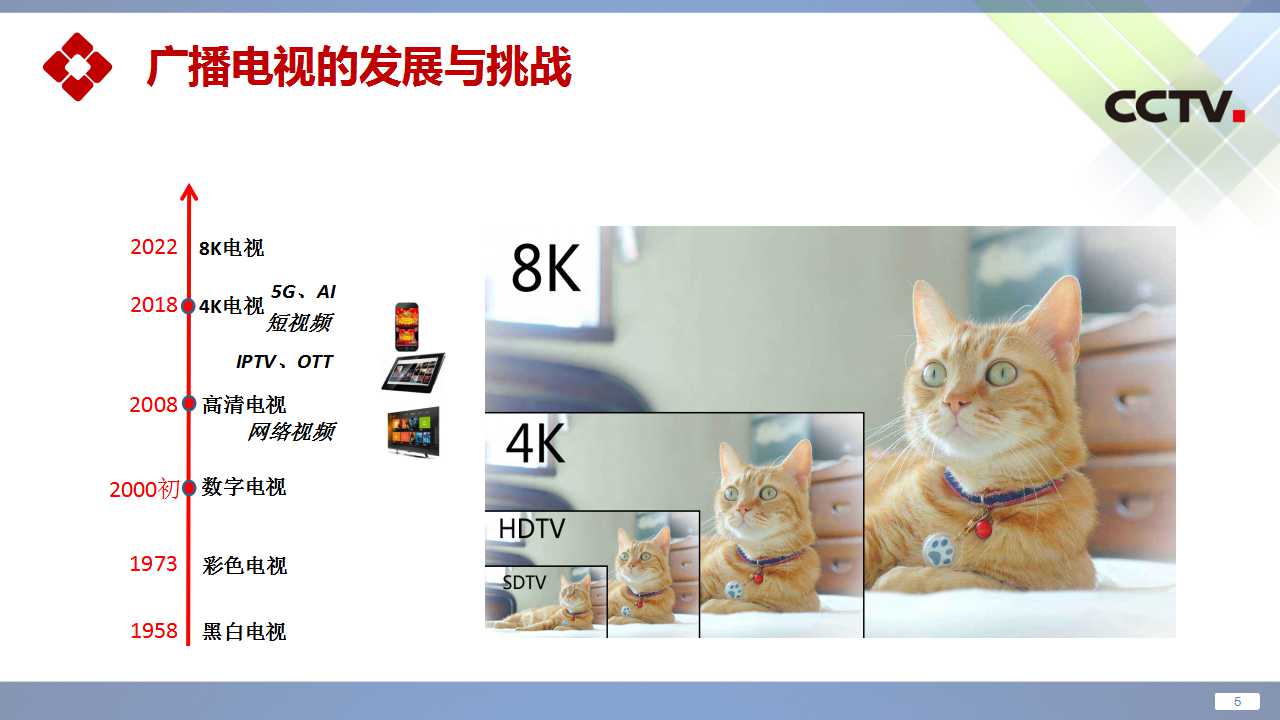 广播电视的发展与挑战

CCTV.

2022 8K电视

2018 4K电视 5G、AI 短视频

IPTV、OTT

2008 高清电视 网络视频

2000初 数字电视

1973 彩色电视

1958 黑白电视

8K

4K

HDTV

SDTV

5